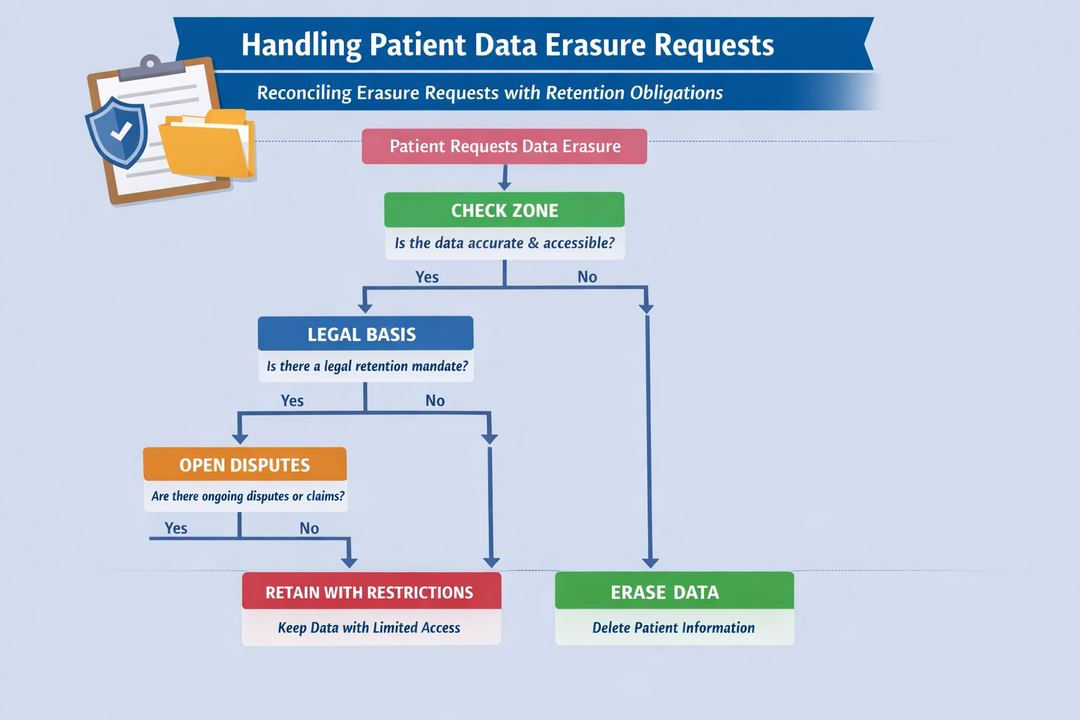 Handling Patient Data Erasure Requests

Reconciling Erasure Requests with Retention Obligations

Patient Requests Data Erasure

CHECK ZONE
Is the data accurate & accessible?

Yes

No

LEGAL BASIS
Is there a legal retention mandate?

Yes

No

OPEN DISPUTES
Are there ongoing disputes or claims?

Yes

No

RETAIN WITH RESTRICTIONS
Keep Data with Limited Access

ERASE DATA
Delete Patient Information